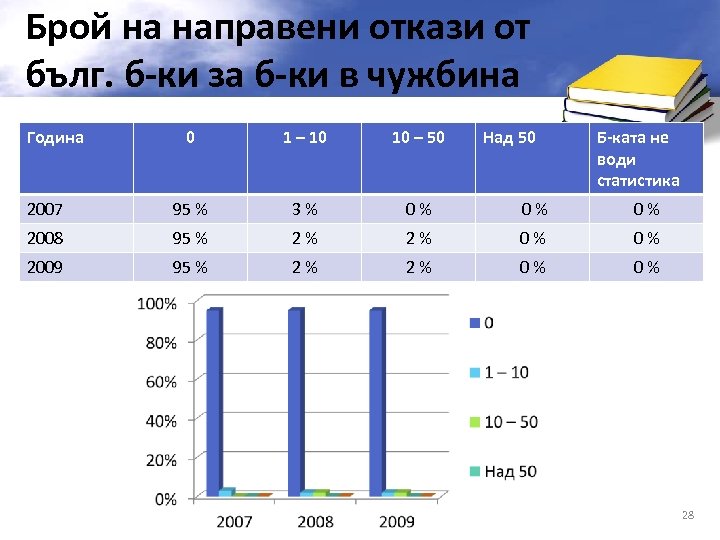 Брой на направени откази от бълг. б-ки за б-ки в чужбина

| Година | 0 | 1 – 10 | 10 – 50 | Над 50 | Б-ката не води статистика |
|---|---|---|---|---|---|
| 2007 | 95 % | 3 % | 0 % | 0 % | 0 % |
| 2008 | 95 % | 2 % | 2 % | 0 % | 0 % |
| 2009 | 95 % | 2 % | 2 % | 0 % | 0 % |

100%
80%
60%
40%
20%
0%
2007
2008
2009
0
1 – 10
10 – 50
Над 50

28